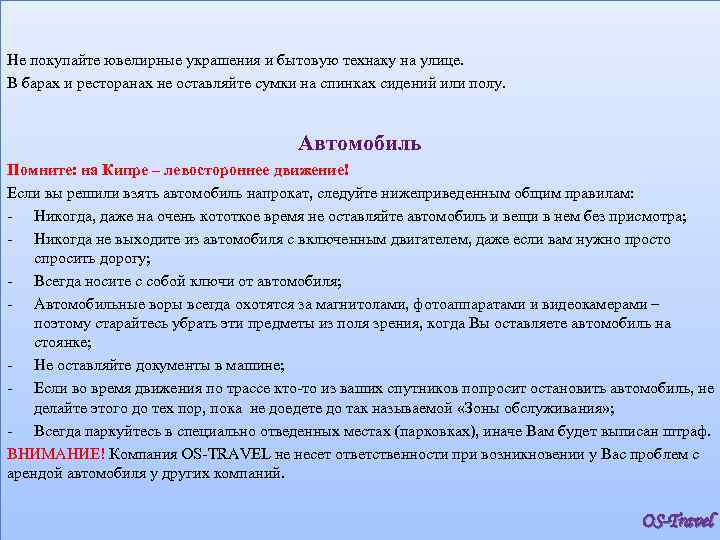 Не покупайте ювелирные украшения и бытовую технаку на улице.

В барах и ресторанах не оставляйте сумки на спинках сидений или полу.

Автомобиль

Помните: на Кипре – левостороннее движение!

Если вы решили взять автомобиль напрокат, следуйте нижеприведенным общим правилам:

- Никогда, даже на очень кототкое время не оставляйте автомобиль и вещи в нем без присмотра;
- Никогда не выходите из автомобиля с включенным двигателем, даже если вам нужно просто спросить дорогу;
- Всегда носите с собой ключи от автомобиля;
- Автомобильные воры всегда охотятся за магнитолами, фотоаппаратами и видеокамерами – поэтому старайтесь убрать эти предметы из поля зрения, когда Вы оставляете автомобиль на стоянке;
- Не оставляйте документы в машине;
- Если во время движения по трассе кто-то из ваших спутников попросит остановить автомобиль, не делайте этого до тех пор, пока не доедете до так называемой «Зоны обслуживания»;
- Всегда паркуйтесь в специально отведенных местах (парковках), иначе Вам будет выписан штраф.

ВНИМАНИЕ! Компания OS-TRAVEL не несет ответственности при возникновении у Вас проблем с арендой автомобиля у других компаний.

OS-Travel